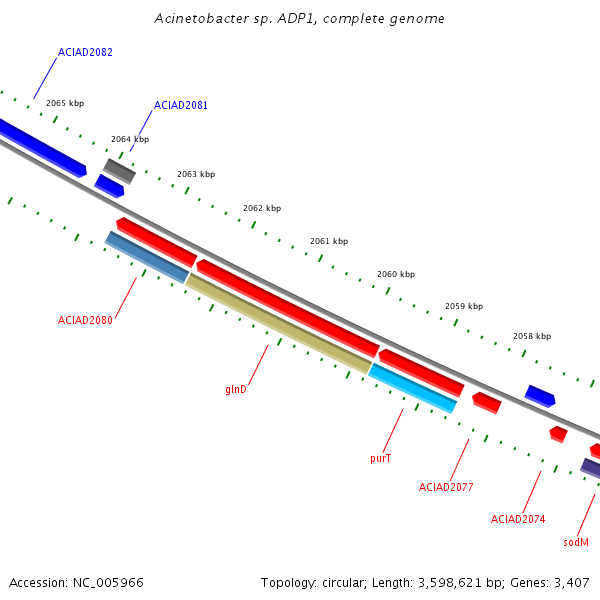 Acinetobacter sp. ADP1, complete genome

ACIAD2082

2065 kbp

ACIAD2081

2064 kbp

2063 kbp

2062 kbp

2061 kbp

2060 kbp

2059 kbp

2058 kbp

ACIAD2080

glnD

purT

ACIAD2077

ACIAD2074

sodM

Accession: NC_005966

Topology: circular; Length: 3,598,621 bp; Genes: 3,407